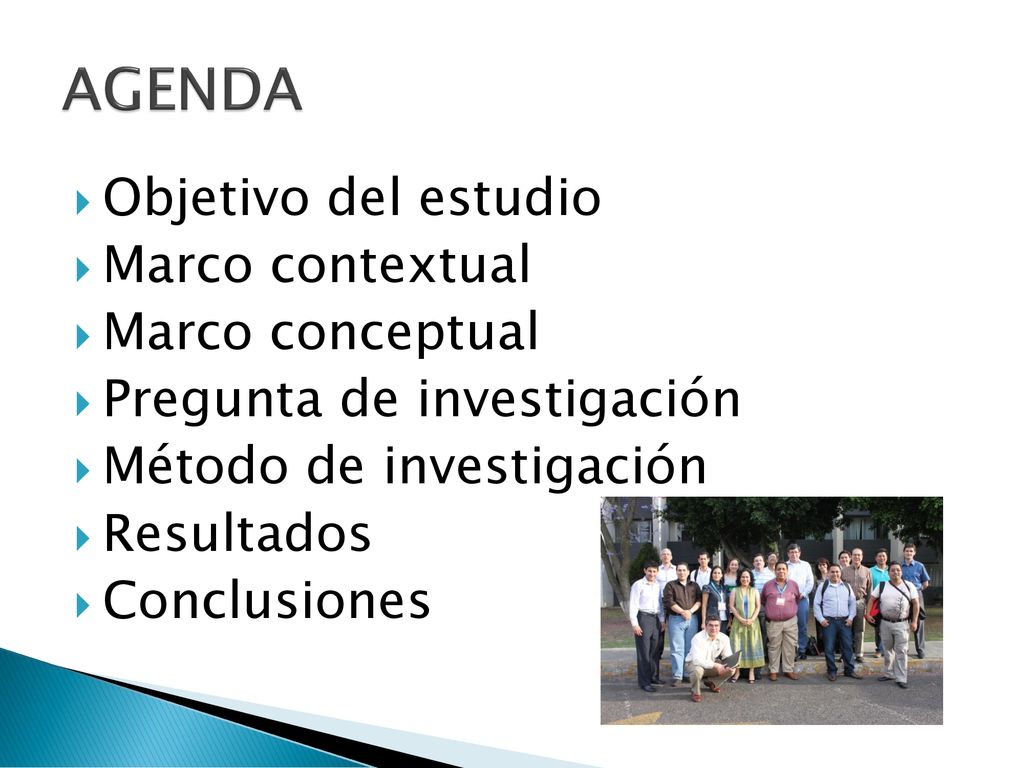 AGENDA

Objetivo del estudio
Marco contextual
Marco conceptual
Pregunta de investigación
Método de investigación
Resultados
Conclusiones